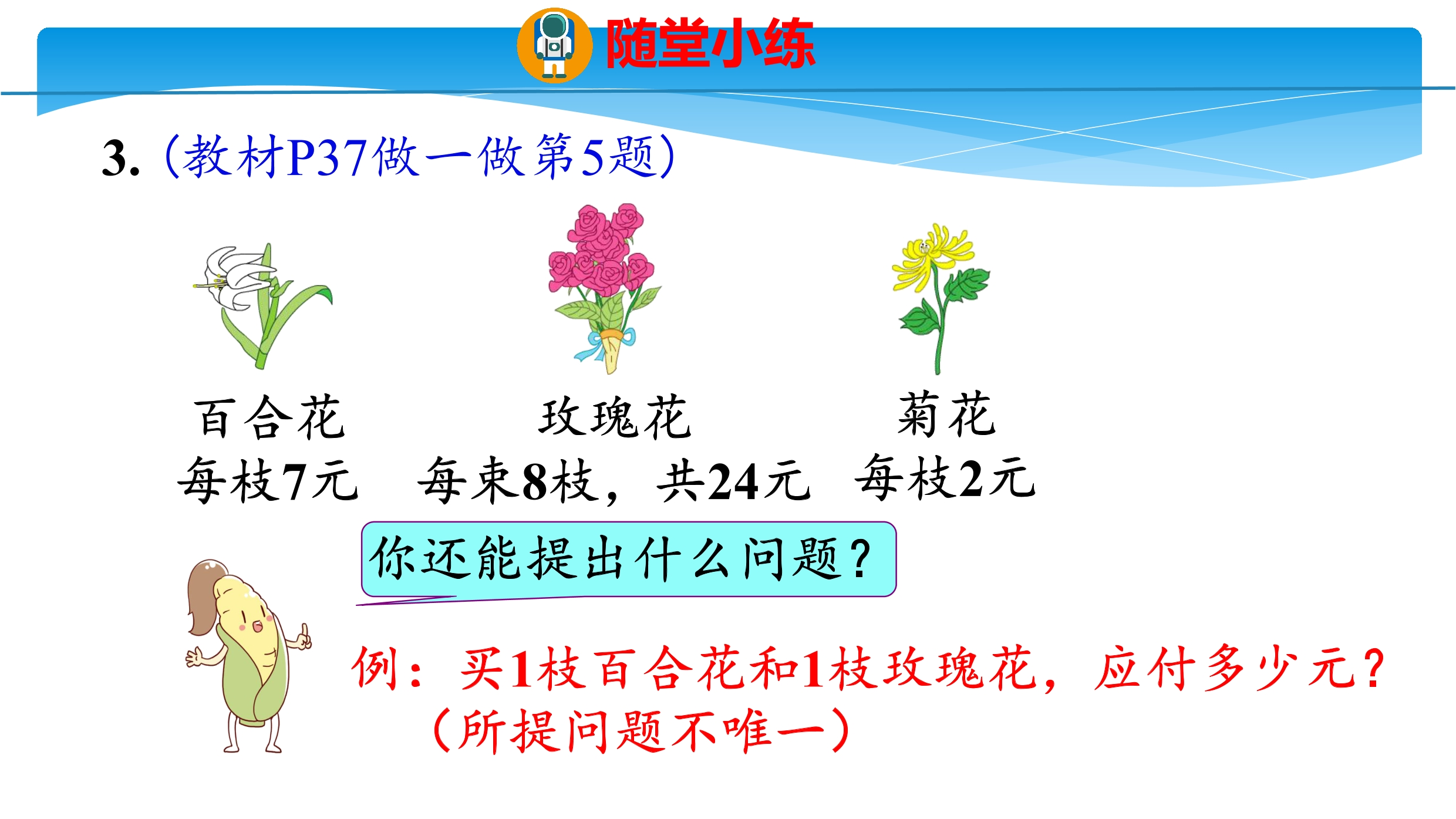 随堂小练

3.（教材P37做一做第5题）

百合花
每枝7元

玫瑰花
每束8枝，共24元

菊花
每枝2元

你还能提出什么问题？

例：买1枝百合花和1枝玫瑰花，应付多少元？
（所提问题不唯一）